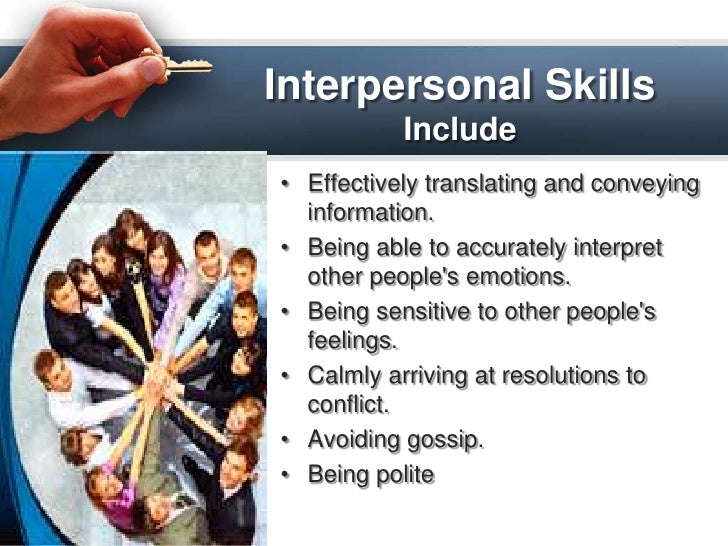 Interpersonal Skills
Include

• Effectively translating and conveying information.
• Being able to accurately interpret other people's emotions.
• Being sensitive to other people's feelings.
• Calmly arriving at resolutions to conflict.
• Avoiding gossip.
• Being polite